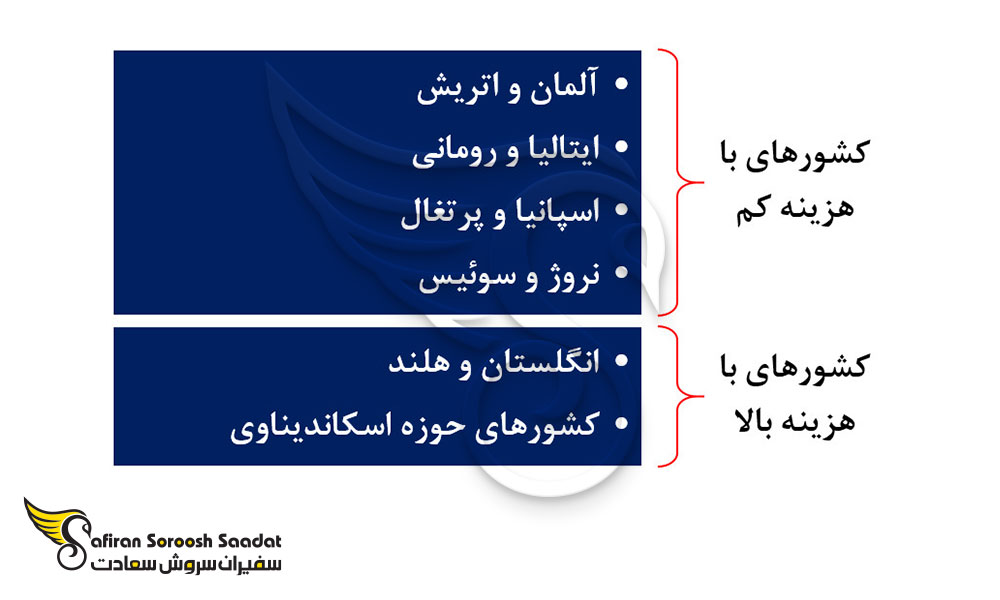 کشورهای با هزینه کم

• آلمان و اتریش
• ایتالیا و رومانی
• اسپانیا و پرتغال
• نروژ و سوئیس

کشورهای با هزینه بالا

• انگلستان و هلند
• کشورهای حوزه اسکاندیناوی

Safiran Soroosh Saadat
سفیران سروش سعادت